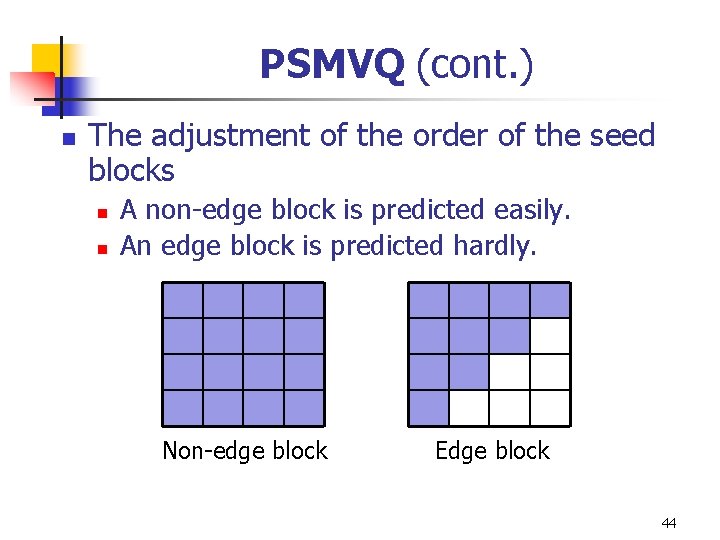 PSMVQ (cont.)

• The adjustment of the order of the seed blocks

• A non-edge block is predicted easily.

• An edge block is predicted hardly.

Non-edge block

Edge block

44